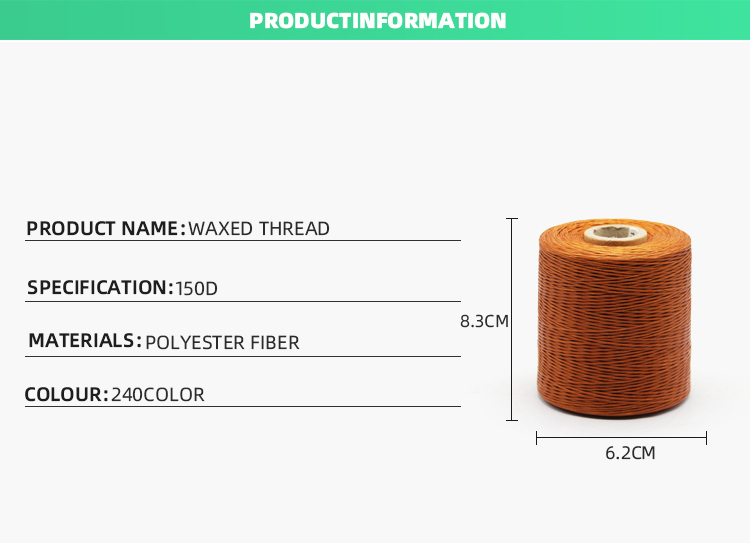 PRODUCTINFORMATION

PRODUCT NAME: WAXED THREAD

SPECIFICATION: 150D

MATERIALS: POLYESTER FIBER

COLOUR: 240COLOR

8.3CM

6.2CM